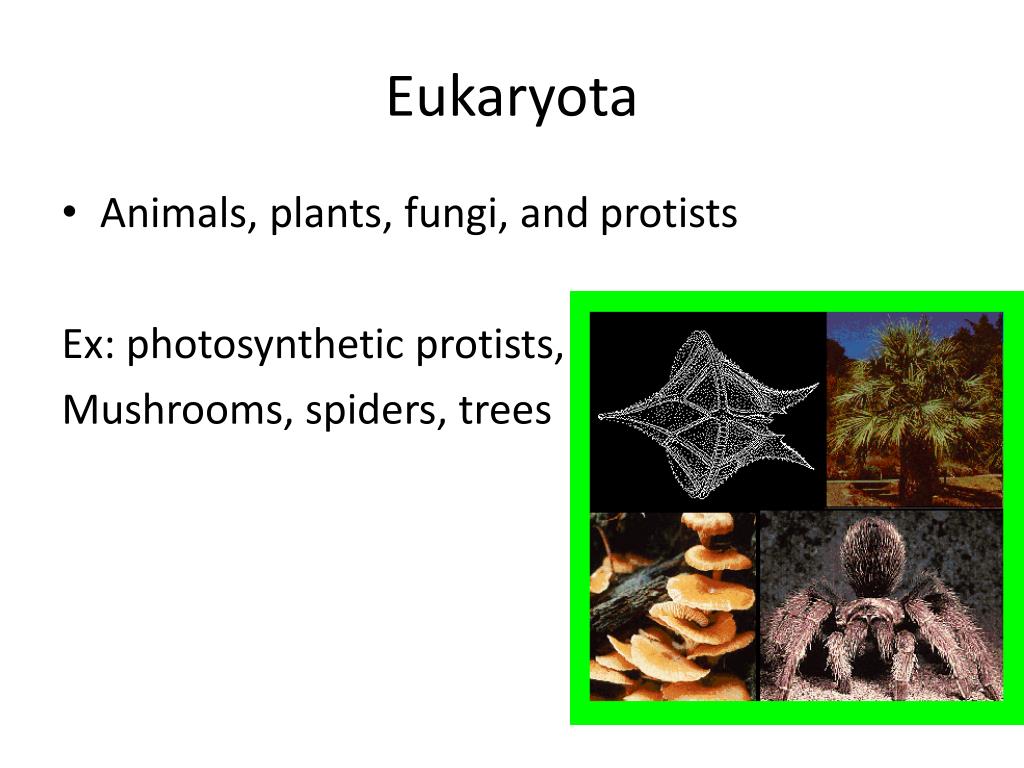 Eukaryota

• Animals, plants, fungi, and protists

Ex: photosynthetic protists, Mushrooms, spiders, trees